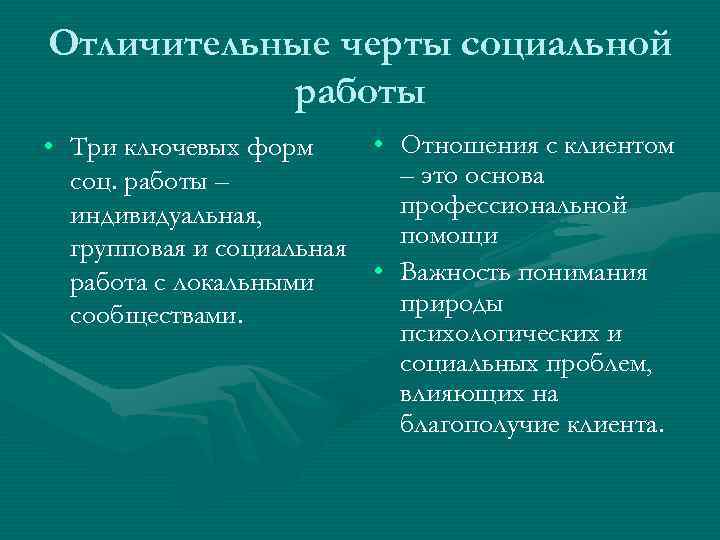 Отличительные черты социальной работы

• Три ключевых форм соц. работы – индивидуальная, групповая и социальная работа с локальными сообществами.

• Отношения с клиентом – это основа профессиональной помощи
• Важность понимания природы психологических и социальных проблем, влияющих на благополучие клиента.